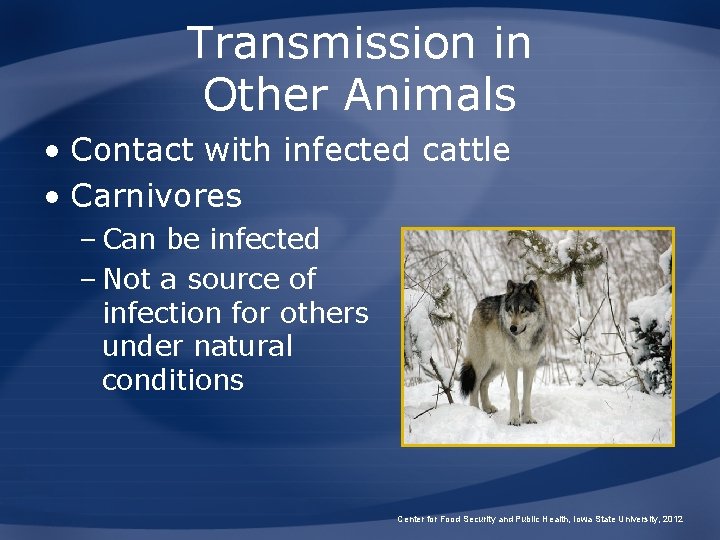 Transmission in Other Animals

• Contact with infected cattle
• Carnivores
– Can be infected
– Not a source of infection for others under natural conditions

Center for Food Security and Public Health, Iowa State University, 2012